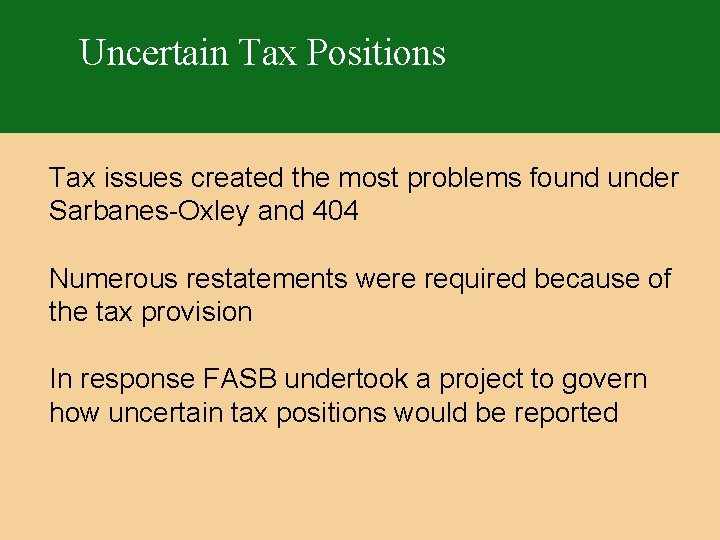 Uncertain Tax Positions

Tax issues created the most problems found under Sarbanes-Oxley and 404

Numerous restatements were required because of the tax provision

In response FASB undertook a project to govern how uncertain tax positions would be reported